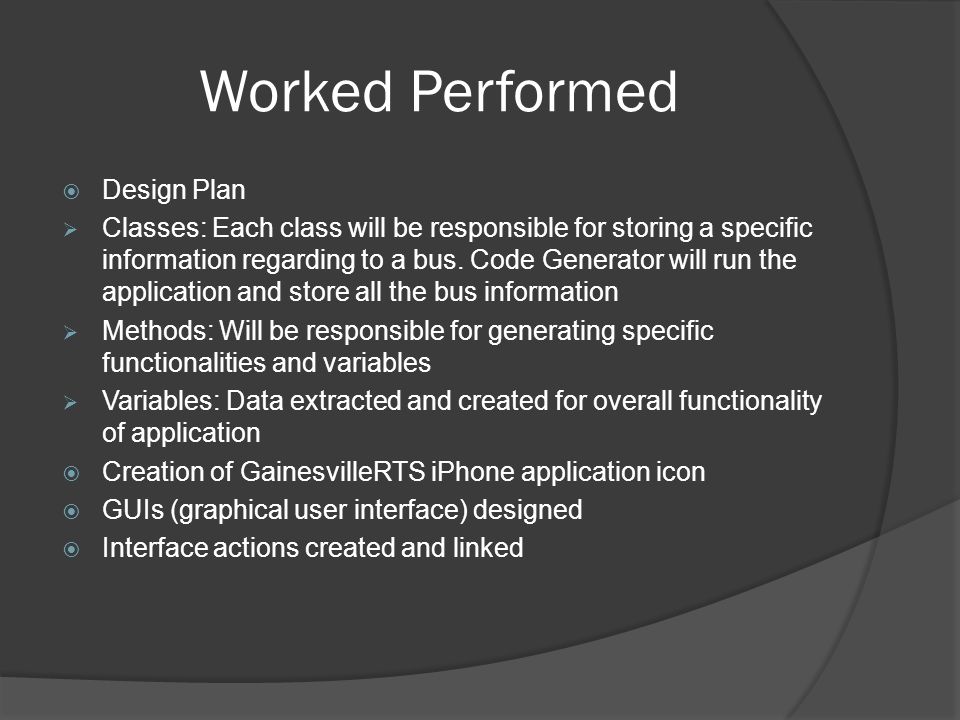 Worked Performed

Design Plan

Classes: Each class will be responsible for storing a specific information regarding to a bus. Code Generator will run the application and store all the bus information

Methods: Will be responsible for generating specific functionalities and variables

Variables: Data extracted and created for overall functionality of application

Creation of GainesvilleRTS iPhone application icon

GUIs (graphical user interface) designed

Interface actions created and linked